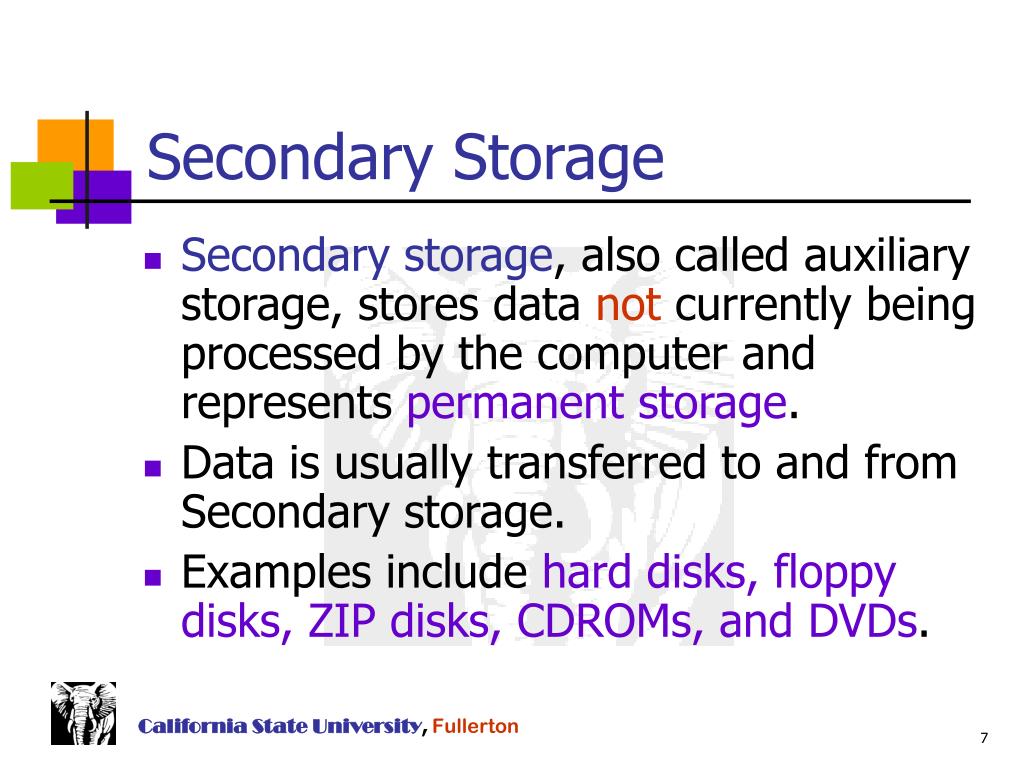 Secondary Storage

- Secondary storage, also called auxiliary storage, stores data not currently being processed by the computer and represents permanent storage.
- Data is usually transferred to and from Secondary storage.
- Examples include hard disks, floppy disks, ZIP disks, CDROMs, and DVDs.

California State University, Fullerton

7